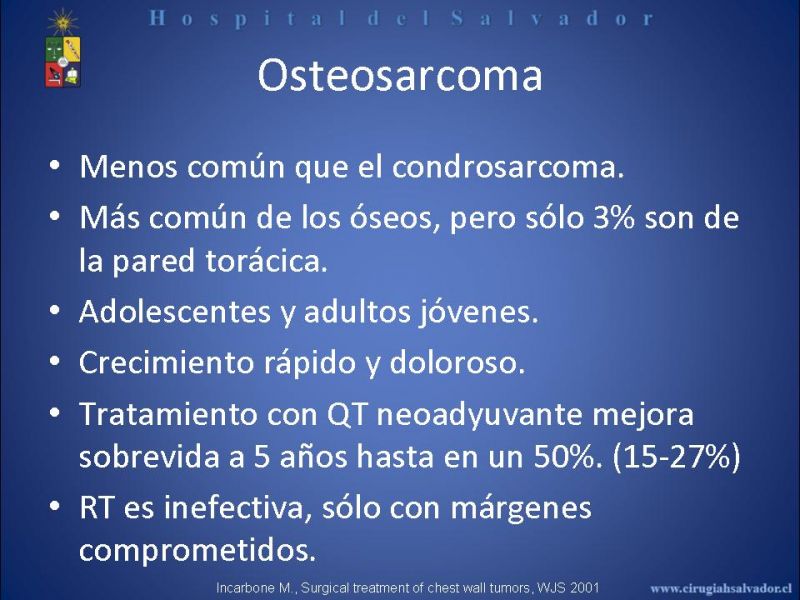 Hospital del Salvador

Osteosarcoma

• Menos común que el condrosarcoma.
• Más común de los óseos, pero sólo 3% son de la pared torácica.
• Adolescentes y adultos jóvenes.
• Crecimiento rápido y doloroso.
• Tratamiento con QT neoadyuvante mejora sobrevida a 5 años hasta en un 50%. (15-27%)
• RT es inefectiva, sólo con márgenes comprometidos.

Incarbone M., Surgical treatment of chest wall tumors, WJS 2001

www.cirugiahsalvador.cl